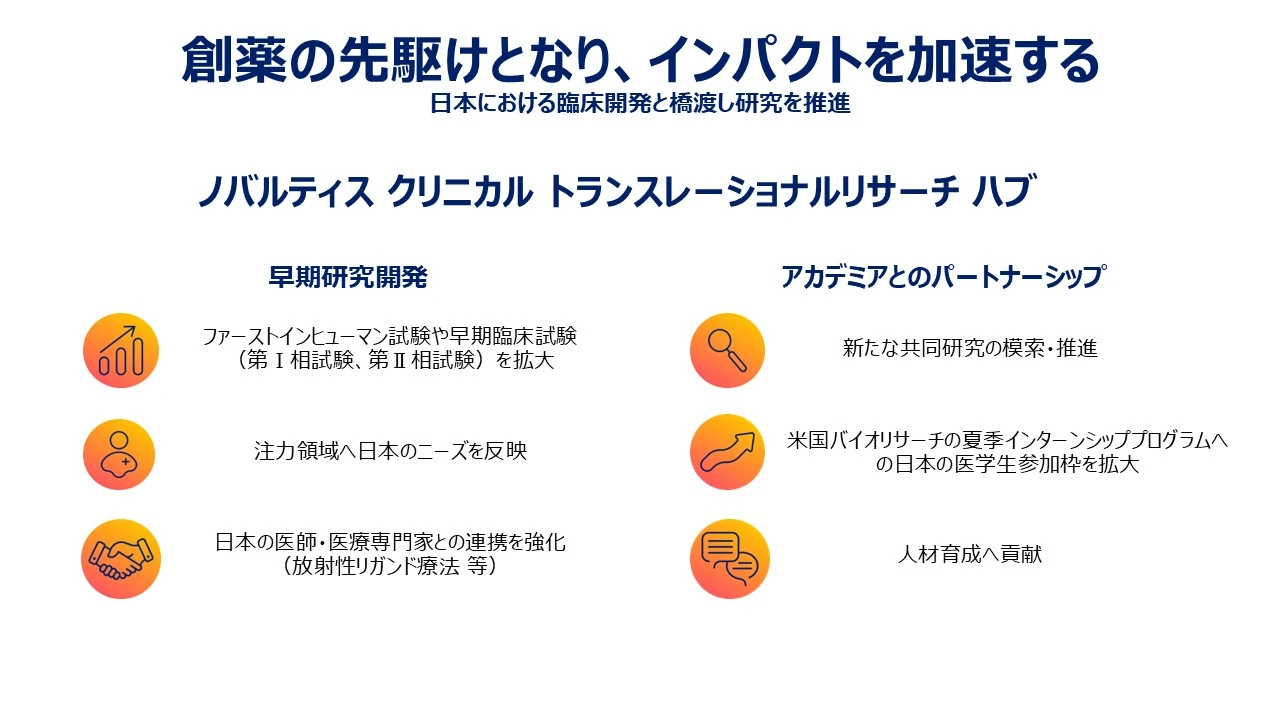 創薬の先駆けとなり、インパクトを加速する
日本における臨床開発と橋渡し研究を推進

ノバルティス クリニカル トランスレーショナルリサーチ ハブ

早期研究開発

ファーストインヒューマン試験や早期臨床試験（第Ⅰ相試験、第Ⅱ相試験）を拡大

注力領域へ日本のニーズを反映

日本の医師・医療専門家との連携を強化（放射性リガンド療法 等）

アカデミアとのパートナーシップ

新たな共同研究の模索・推進

米国バイオリサーチの夏季インターンシッププログラムへの日本の医学生参加枠を拡大

人材育成へ貢献